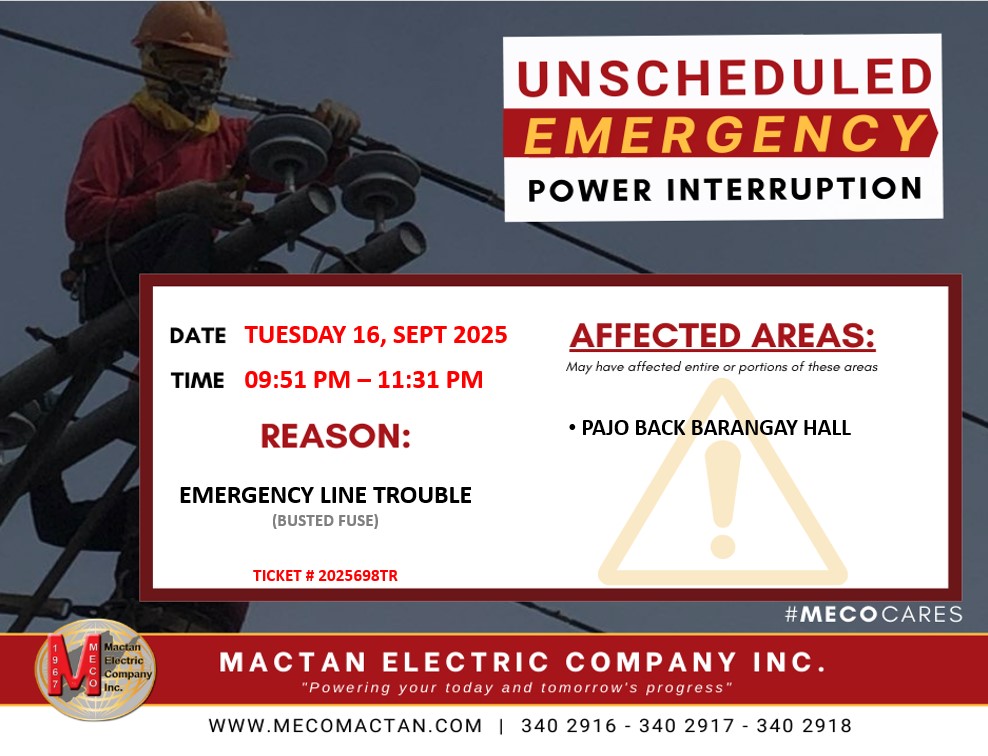 UNSCHEDULED
EMERGENCY
POWER INTERRUPTION

DATE TUESDAY 16, SEPT 2025
TIME 09:51 PM – 11:31 PM

REASON:

EMERGENCY LINE TROUBLE
(BUSTED FUSE)

TICKET # 2025698TR

AFFECTED AREAS:
May have affected entire or portions of these areas

• PAJO BACK BARANGAY HALL

#MECOCARES

1967 MECO Mactan Electric Company Inc.

MACTAN ELECTRIC COMPANY INC.
"Powering your today and tomorrow's progress"

WWW.MECOMACTAN.COM | 340 2916 - 340 2917 - 340 2918